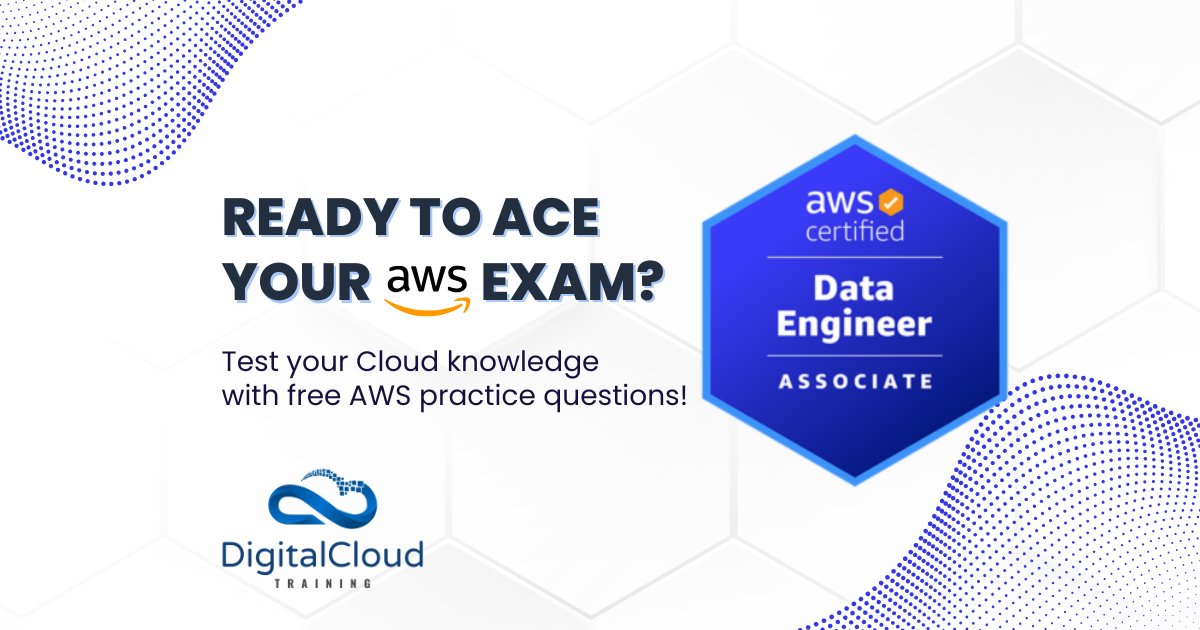 READY TO ACE YOUR aws EXAM?

Test your Cloud knowledge with free AWS practice questions!

DigitalCloud
TRAINING

aws certified

Data Engineer

ASSOCIATE